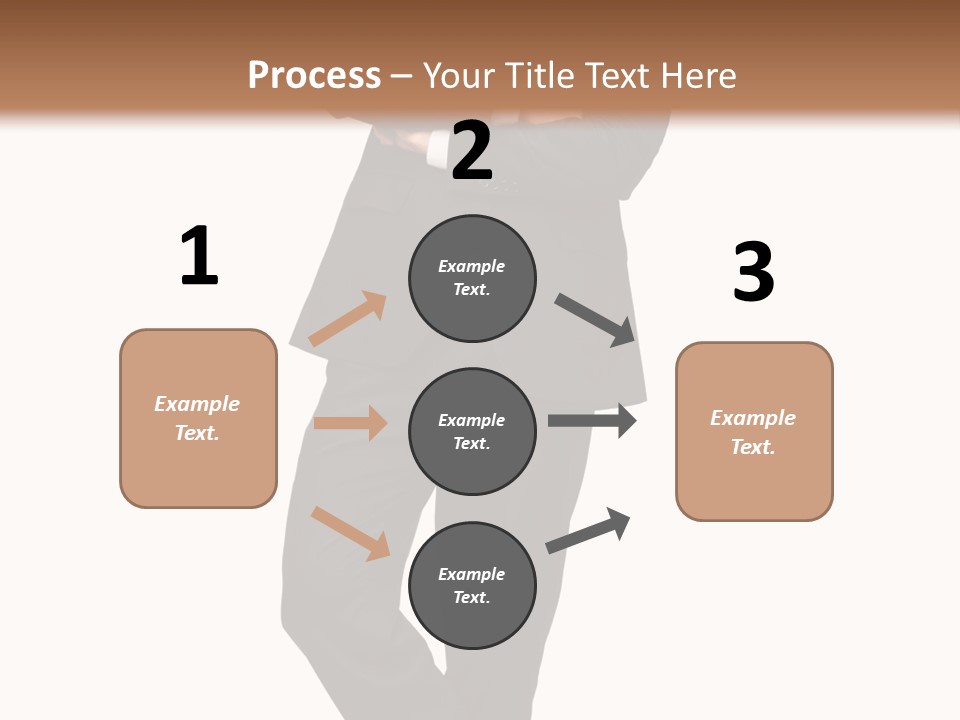 Process – Your Title Text Here

1

Example Text.

2

Example Text.

Example Text.

Example Text.

3

Example Text.